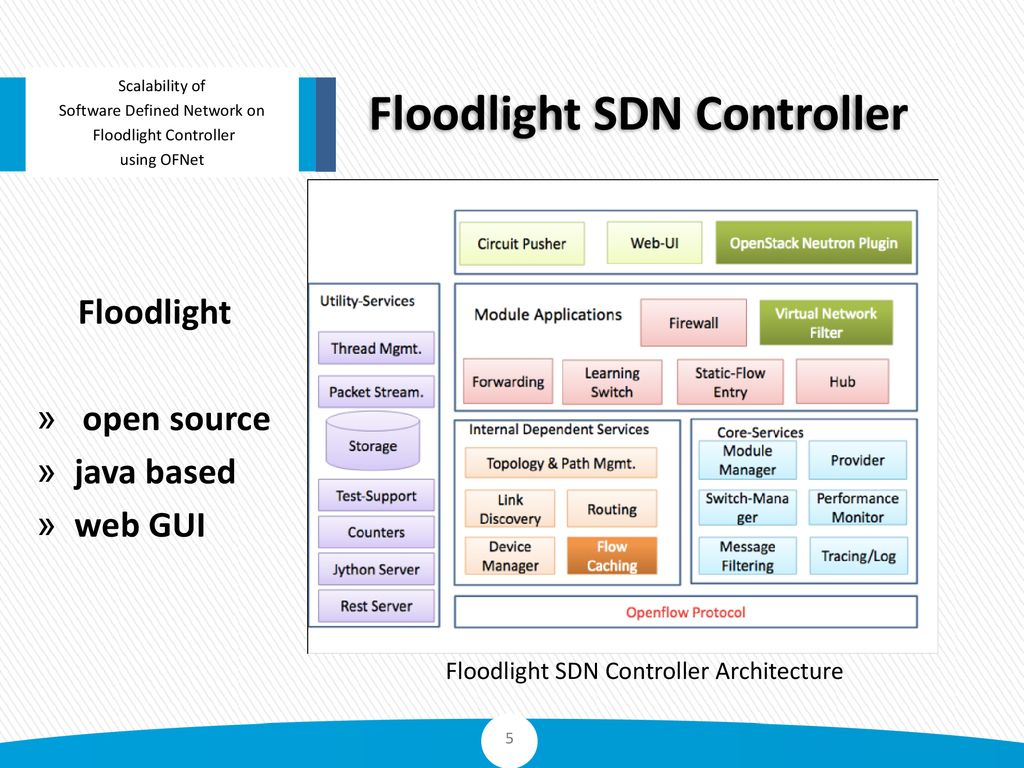 Scalability of
Software Defined Network on
Floodlight Controller
using OFNet

Floodlight SDN Controller

Floodlight

» open source
» java based
» web GUI

Circuit Pusher
Web-UI
OpenStack Neutron Plugin

Utility-Services
Thread Mgmt.
Packet Stream.
Storage
Test-Support
Counters
Jython Server
Rest Server

Module Applications
Firewall
Virtual Network Filter
Forwarding
Learning Switch
Static-Flow Entry
Hub

Internal Dependent Services
Topology & Path Mgmt.
Link Discovery
Routing
Device Manager
Flow Caching

Core-Services
Module Manager
Provider
Switch-Manager
Performance Monitor
Message Filtering
Tracing/Log

Openflow Protocol

Floodlight SDN Controller Architecture

5